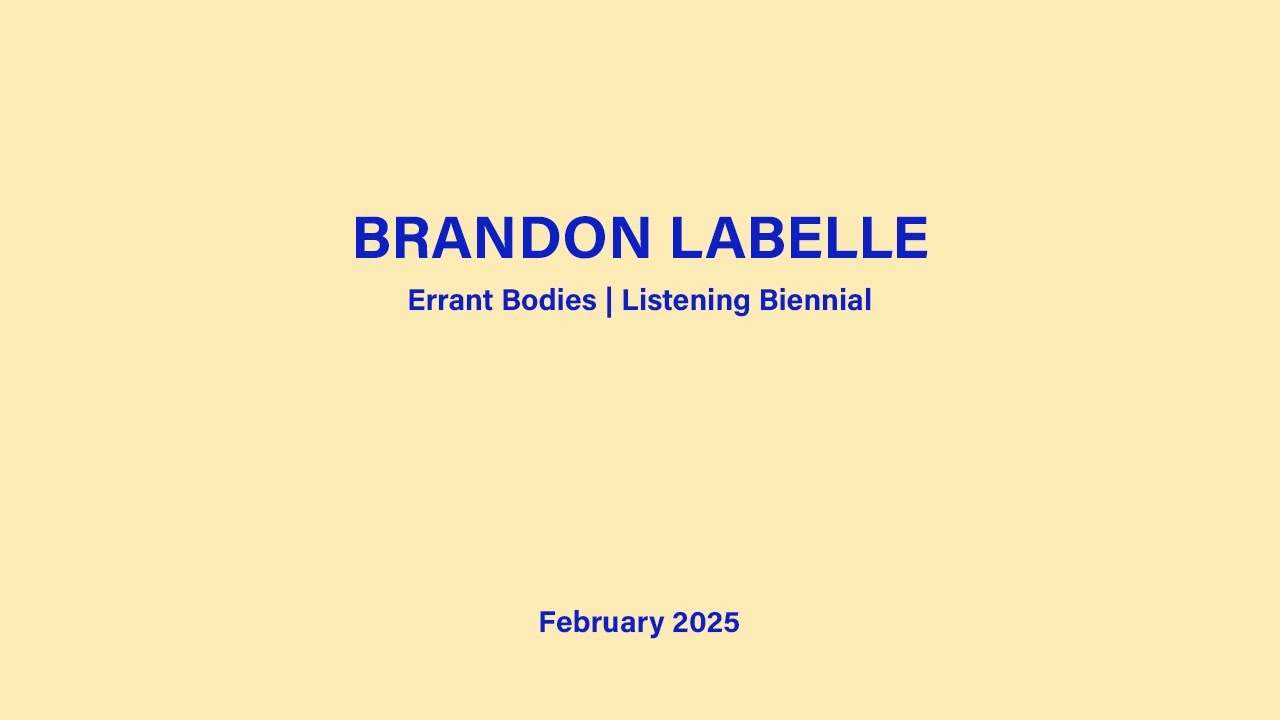 BRANDON LABELLE
Errant Bodies | Listening Biennial

February 2025